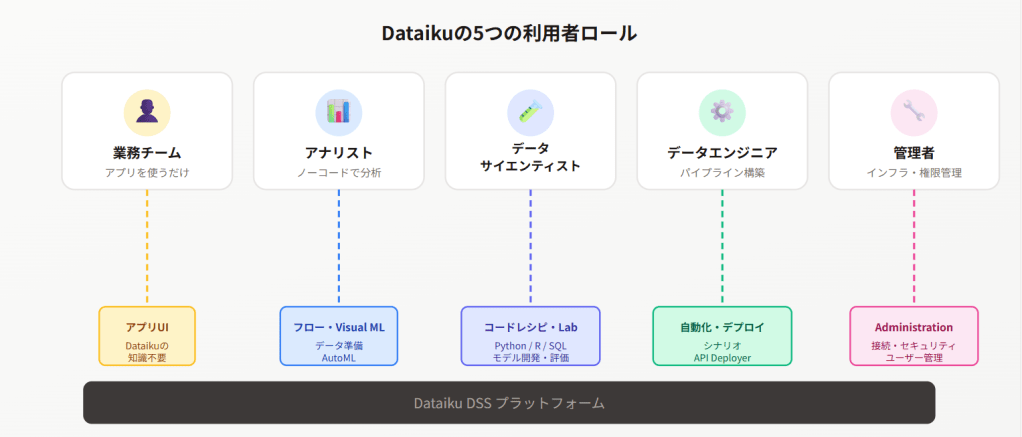 Dataikuの5つの利用者ロール

業務チーム
アプリを使うだけ

アナリスト
ノーコードで分析

データ
サイエンティスト

データエンジニア
パイプライン構築

管理者
インフラ・権限管理

アプリUI
Dataikuの
知識不要

フロー・Visual ML
データ準備
AutoML

コードレシピ・Lab
Python / R / SQL
モデル開発・評価

自動化・デプロイ
シナリオ
API Deployer

Administration
接続・セキュリティ
ユーザー管理

Dataiku DSS プラットフォーム